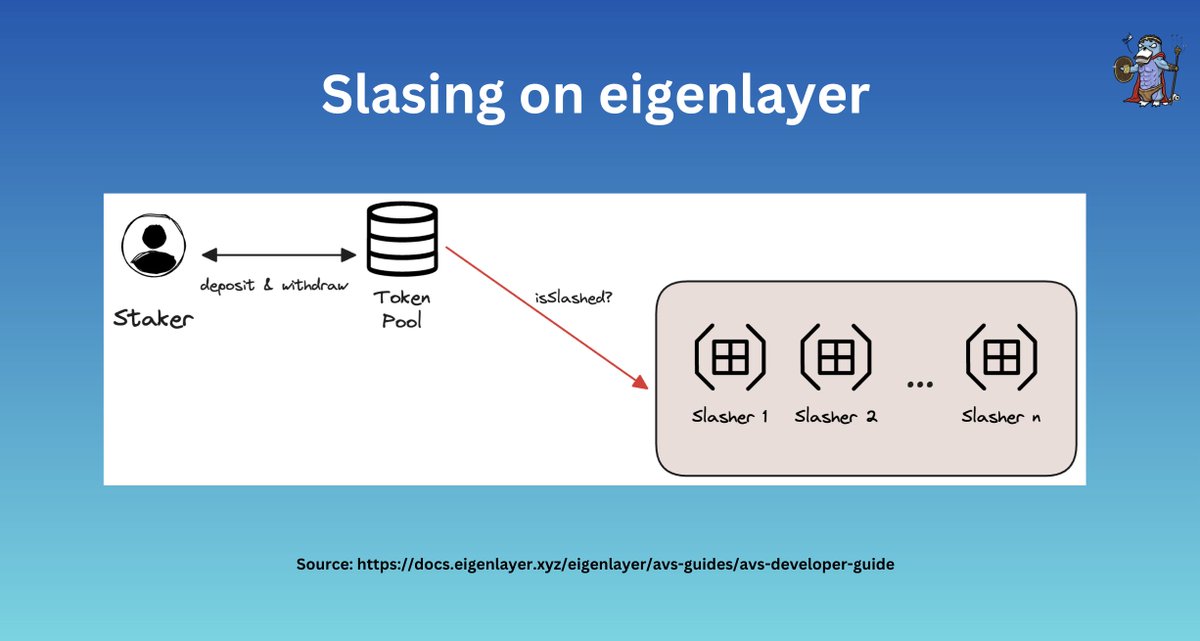 Slasing on eigenlayer

Staker

deposit & withdraw

Token Pool

isSlashed?

Slasher 1

Slasher 2

...

Slasher n

Source: https://docs.eigenlayer.xyz/eigenlayer/avs-guides/avs-developer-guide